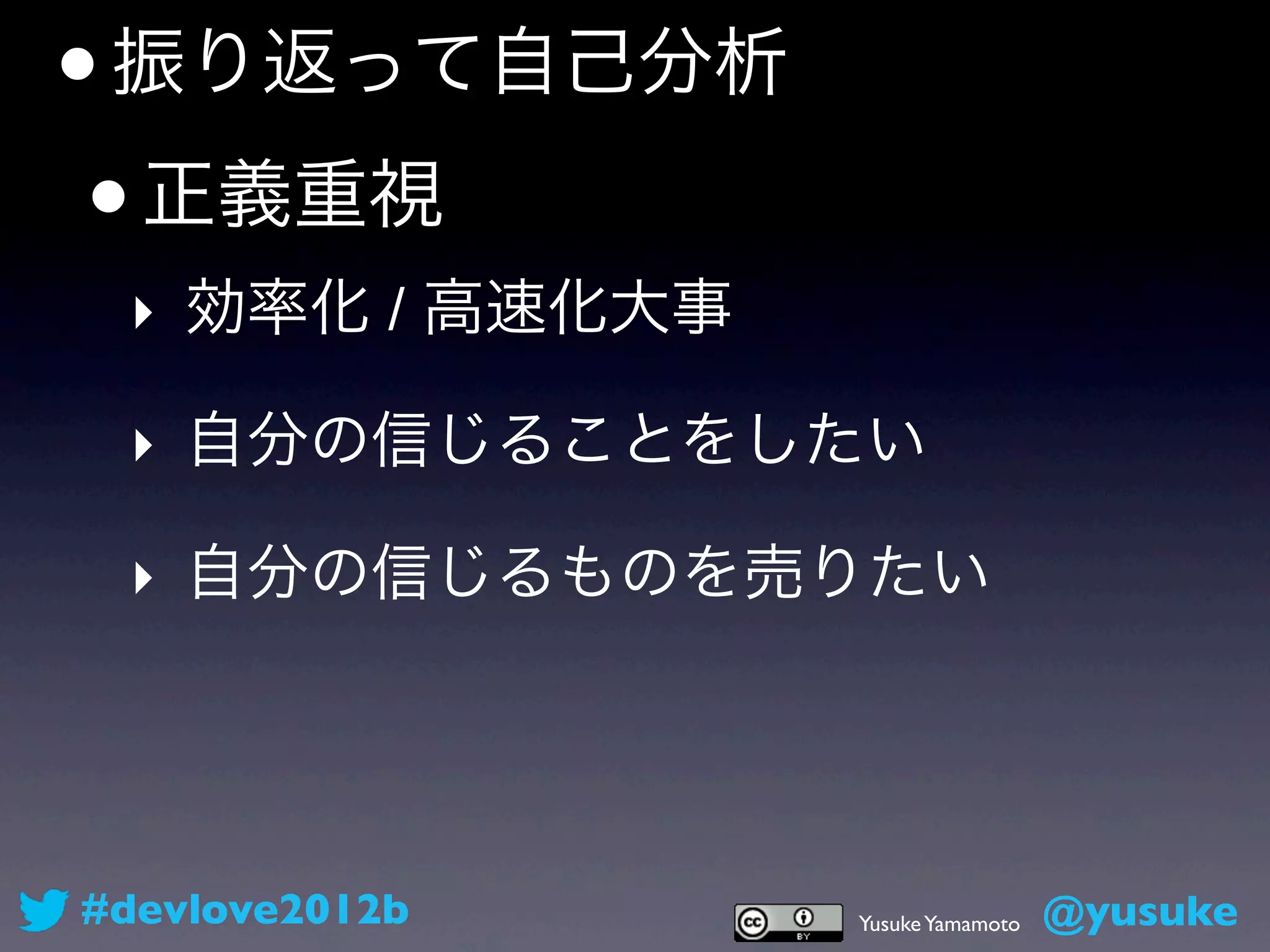 • 振り返って自己分析

• 正義重視

‣ 効率化 / 高速化大事

‣ 自分の信じることをしたい

‣ 自分の信じるものを売りたい

#devlove2012b

cc BY

Yusuke Yamamoto

@yusuke